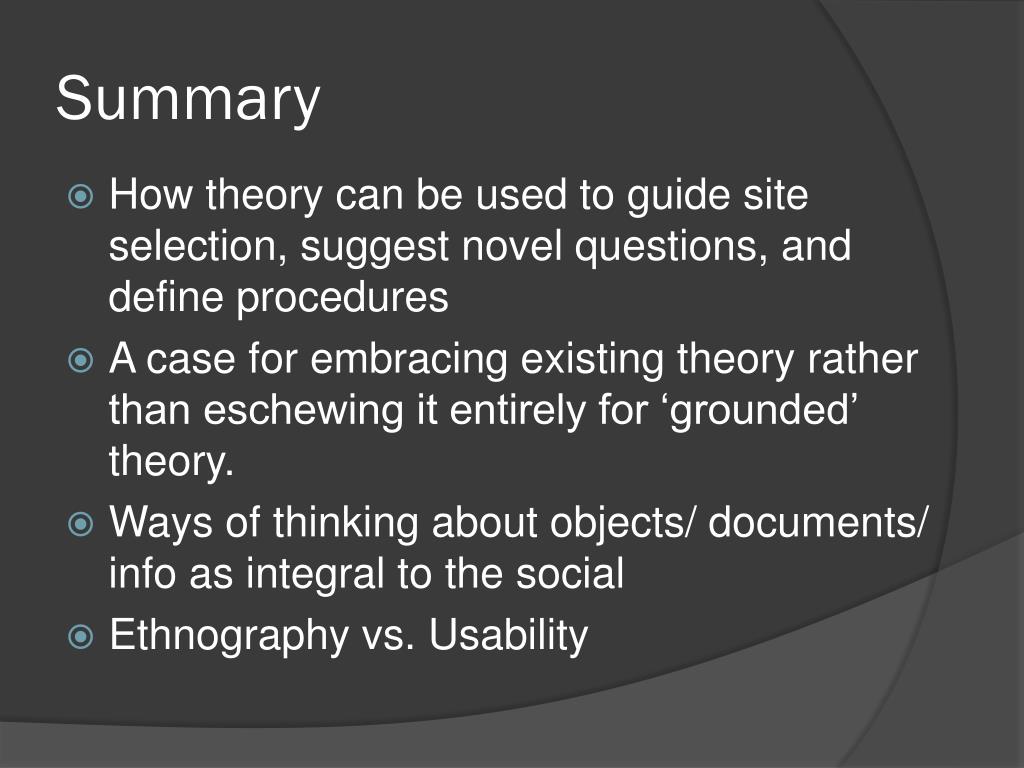 Summary

How theory can be used to guide site selection, suggest novel questions, and define procedures

A case for embracing existing theory rather than eschewing it entirely for ‘grounded’ theory.

Ways of thinking about objects/ documents/ info as integral to the social

Ethnography vs. Usability